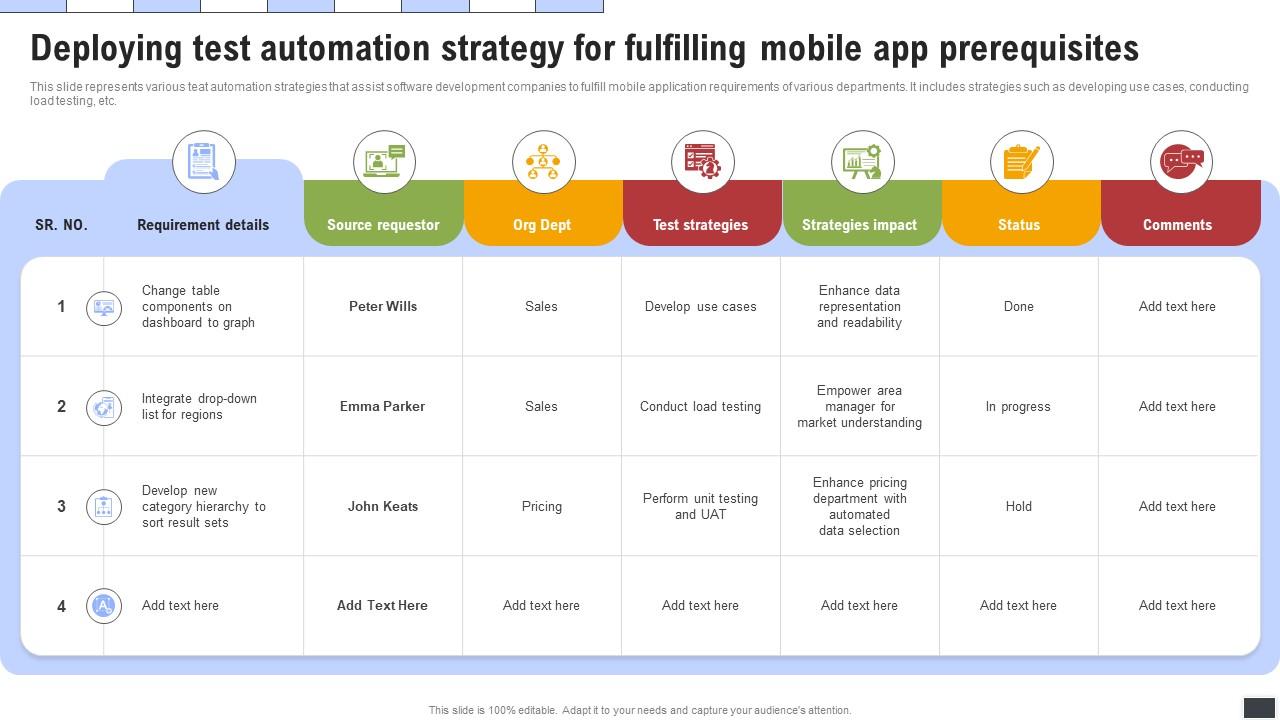 Deploying test automation strategy for fulfilling mobile app prerequisites

This slide represents various teat automation strategies that assist software development companies to fulfill mobile application requirements of various departments. It includes strategies such as developing use cases, conducting load testing, etc.

| SR. NO. | Requirement details | Source requestor | Org Dept | Test strategies | Strategies impact | Status | Comments |
|---|---|---|---|---|---|---|---|
| 1 | Change table components on dashboard to graph | Peter Wills | Sales | Develop use cases | Enhance data representation and readability | Done | Add text here |
| 2 | Integrate drop-down list for regions | Emma Parker | Sales | Conduct load testing | Empower area manager for market understanding | In progress | Add text here |
| 3 | Develop new category hierarchy to sort result sets | John Keats | Pricing | Perform unit testing and UAT | Enhance pricing department with automated data selection | Hold | Add text here |
| 4 | Add text here | Add Text Here | Add text here | Add text here | Add text here | Add text here | Add text here |

This slide is 100% editable. Adapt it to your needs and capture your audience's attention.